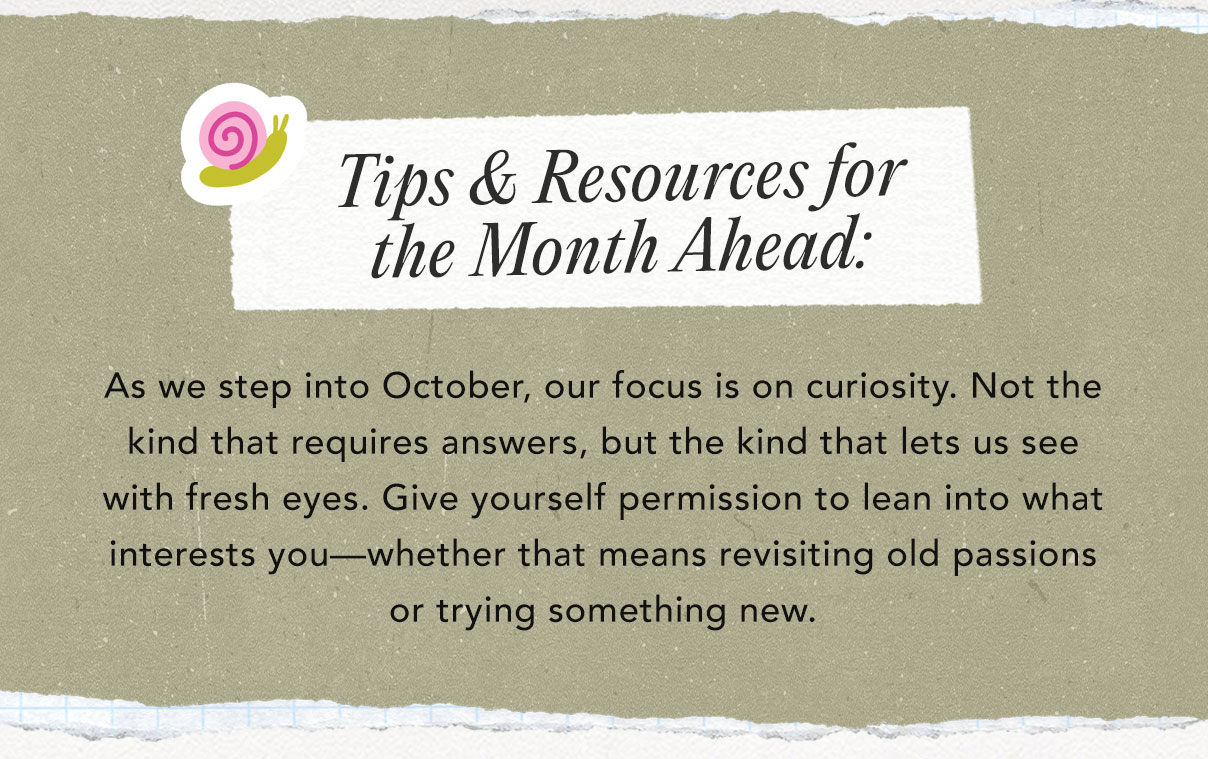 Tips & Resources for the Month Ahead:

As we step into October, our focus is on curiosity. Not the kind that requires answers, but the kind that lets us see with fresh eyes. Give yourself permission to lean into what interests you—whether that means revisiting old passions or trying something new.